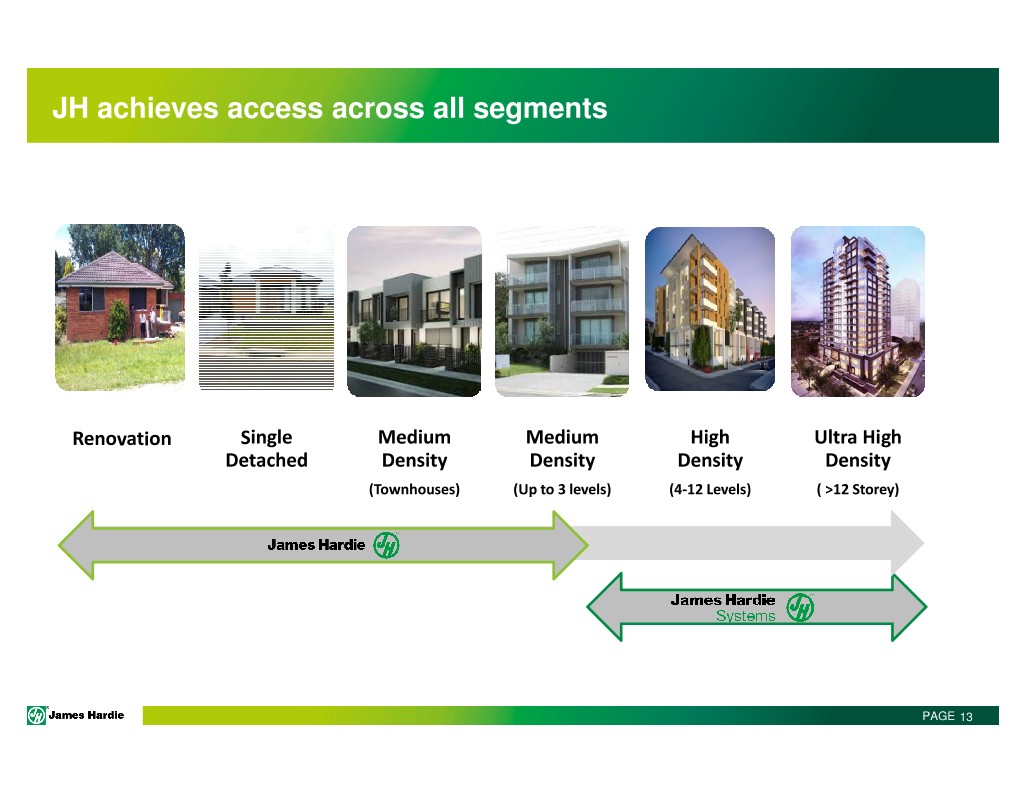 JH achieves access across all segments

Renovation

Single Detached

Medium Density
(Townhouses)

Medium Density
(Up to 3 levels)

High Density
(4-12 Levels)

Ultra High Density
( >12 Storey)

James Hardie JH

James Hardie Systems JH

JH James Hardie

PAGE 13